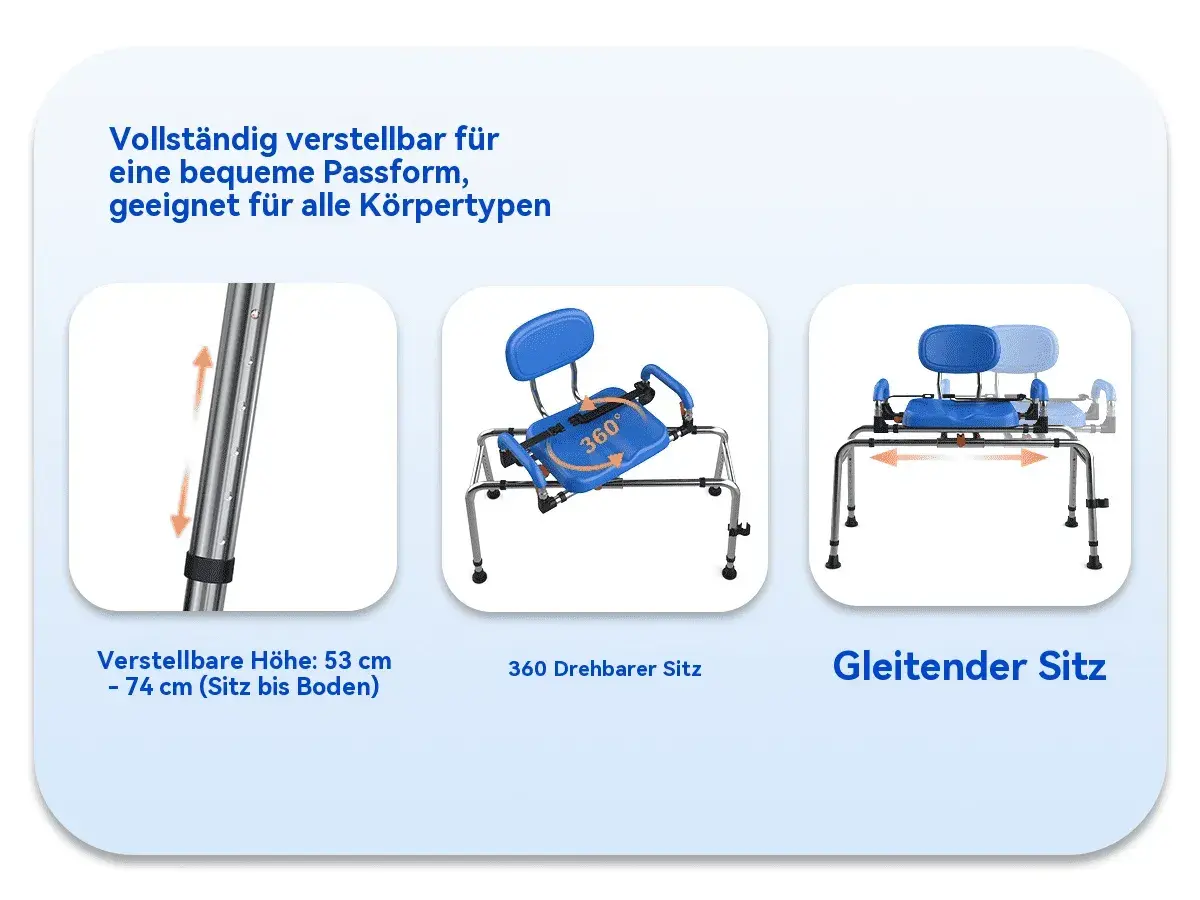 Vollständig verstellbar für eine bequeme Passform, geeignet für alle Körpertypen

360°

Verstellbare Höhe: 53 cm - 74 cm (Sitz bis Boden)

360 Drehbarer Sitz

Gleitender Sitz